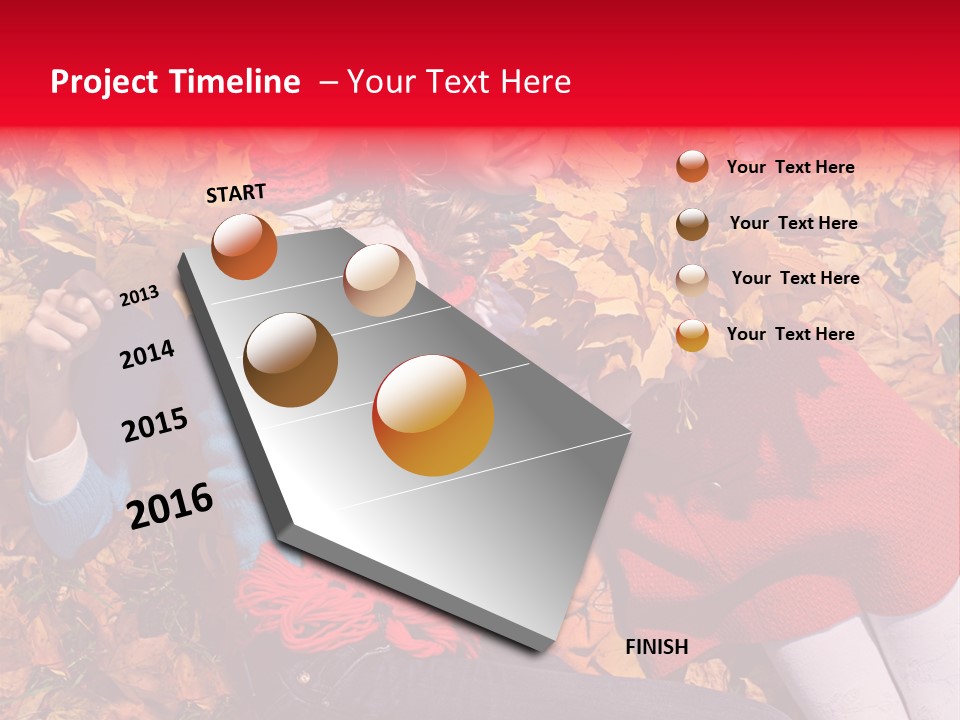 Project Timeline – Your Text Here

START

2013

2014

2015

2016

FINISH

Your Text Here

Your Text Here

Your Text Here

Your Text Here